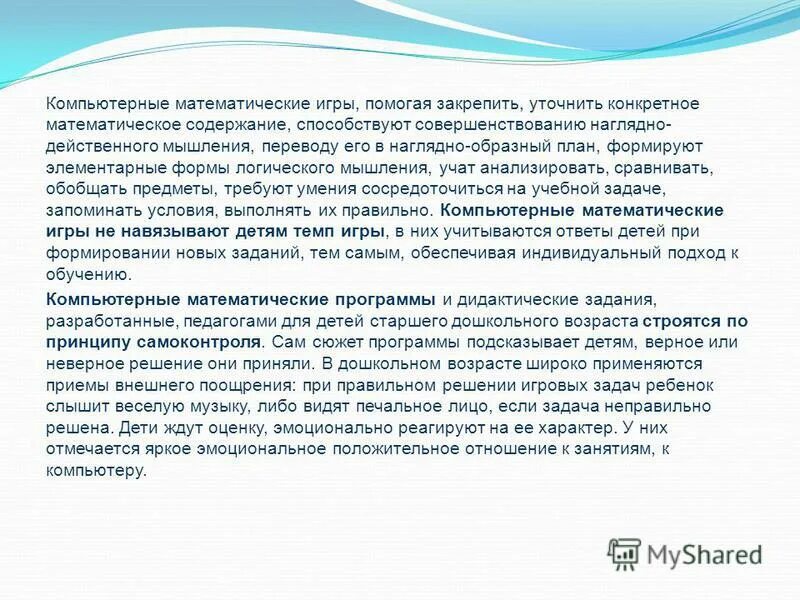 Компьютерные математические игры, помогая закрепить, уточнить конкретное математическое содержание, способствуют совершенствованию наглядно-действенного мышления, переводу его в наглядно-образный план, формируют элементарные формы логического мышления, учат анализировать, сравнивать, обобщать предметы, требуют умения сосредоточиться на учебной задаче, запоминать условия, выполнять их правильно. Компьютерные математические игры не навязывают детям темп игры, в них учитываются ответы детей при формировании новых заданий, тем самым, обеспечивая индивидуальный подход к обучению.

Компьютерные математические программы и дидактические задания, разработанные, педагогами для детей старшего дошкольного возраста строятся по принципу самоконтроля. Сам сюжет программы подсказывает детям, верное или неверное решение они приняли. В дошкольном возрасте широко применяются приемы внешнего поощрения: при правильном решении игровых задач ребенок слышит веселую музыку, либо видят печальное лицо, если задача неправильно решена. Дети ждут оценку, эмоционально реагируют на ее характер. У них отмечается яркое эмоциональное положительное отношение к занятиям, к компьютеру.

MyShared